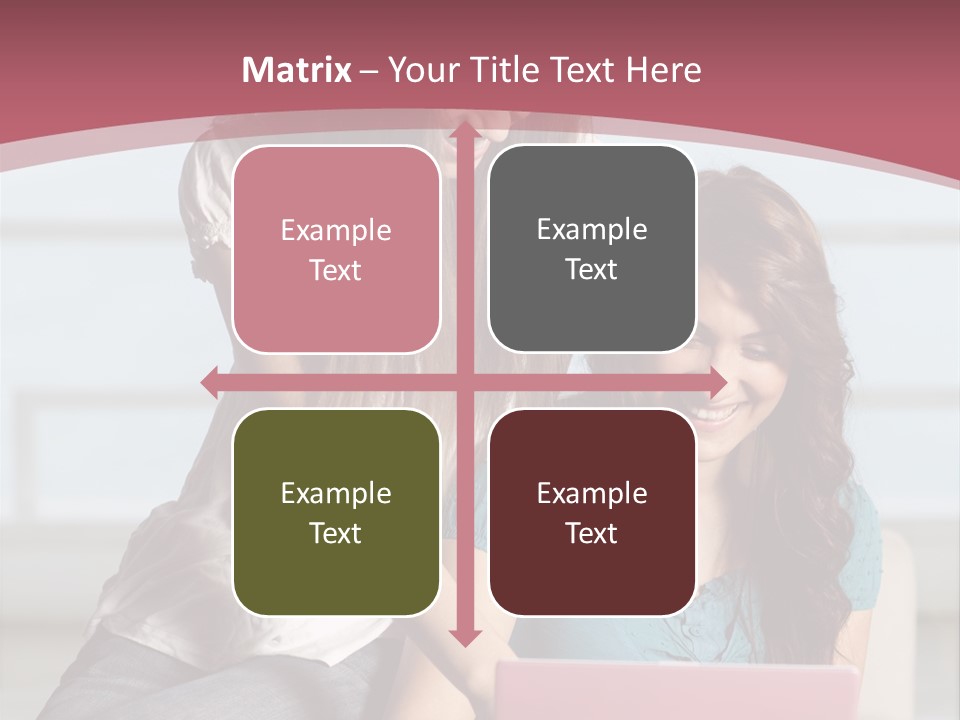 Matrix – Your Title Text Here

Example Text

Example Text

Example Text

Example Text